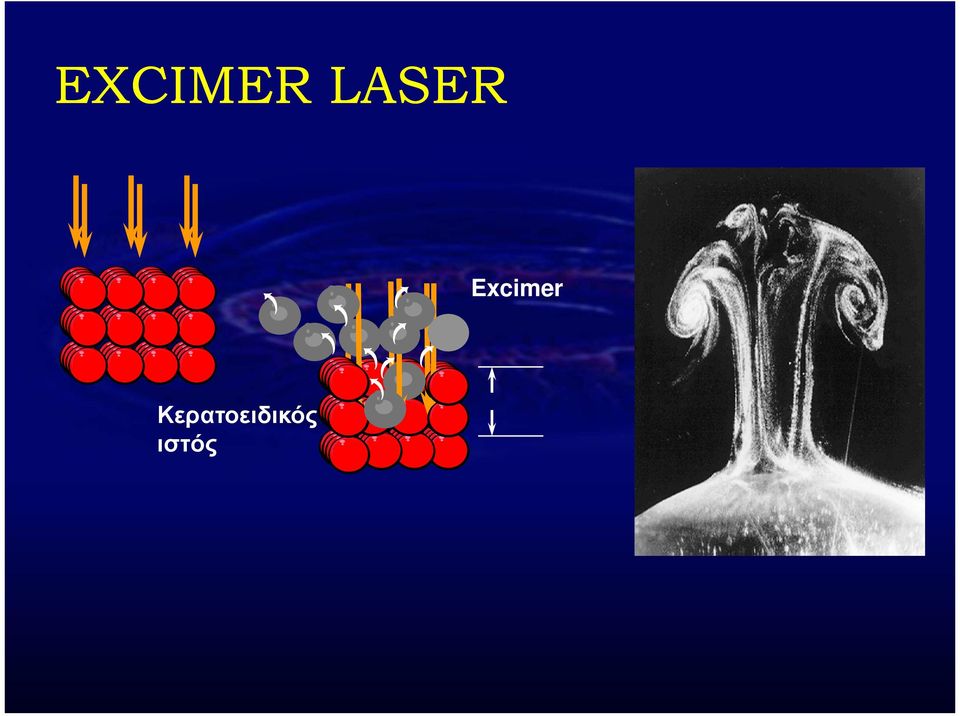 EXCIMER LASER

Excimer

Κερατοειδικός ιστός